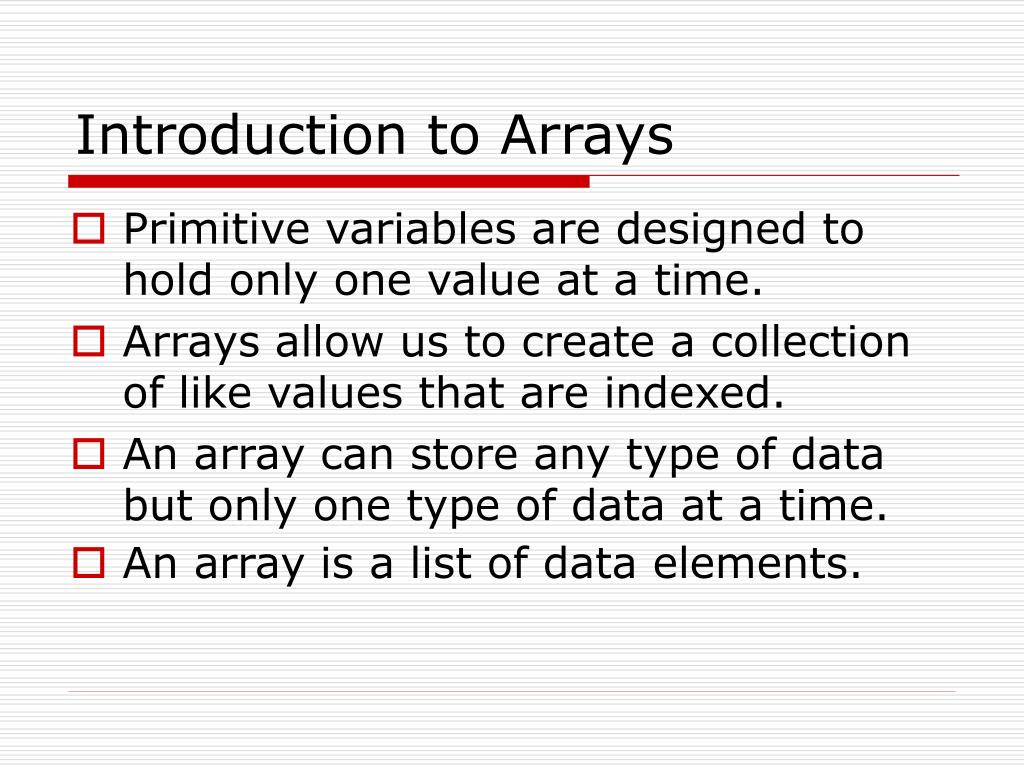 Introduction to Arrays

Primitive variables are designed to hold only one value at a time.

Arrays allow us to create a collection of like values that are indexed.

An array can store any type of data but only one type of data at a time.

An array is a list of data elements.